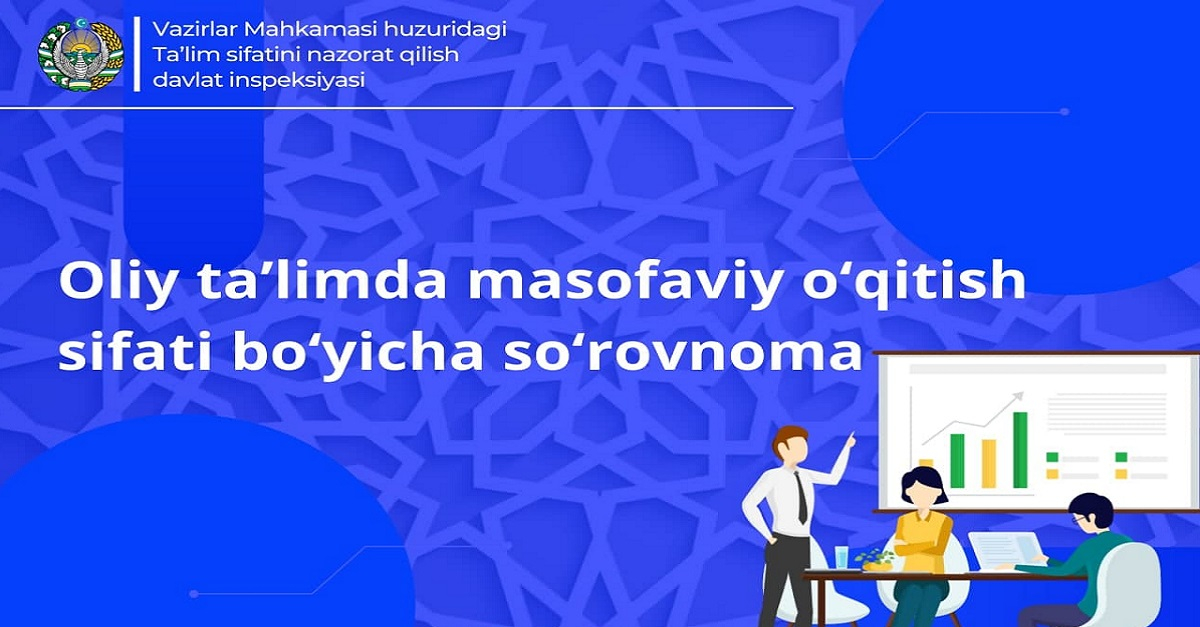 Vazirlar Mahkamasi huzuridagi
Ta'lim sifatini nazorat qilish
davlat inspeksiyasi

Oliy ta'limda masofaviy o'qitish sifati bo'yicha so'rovnoma